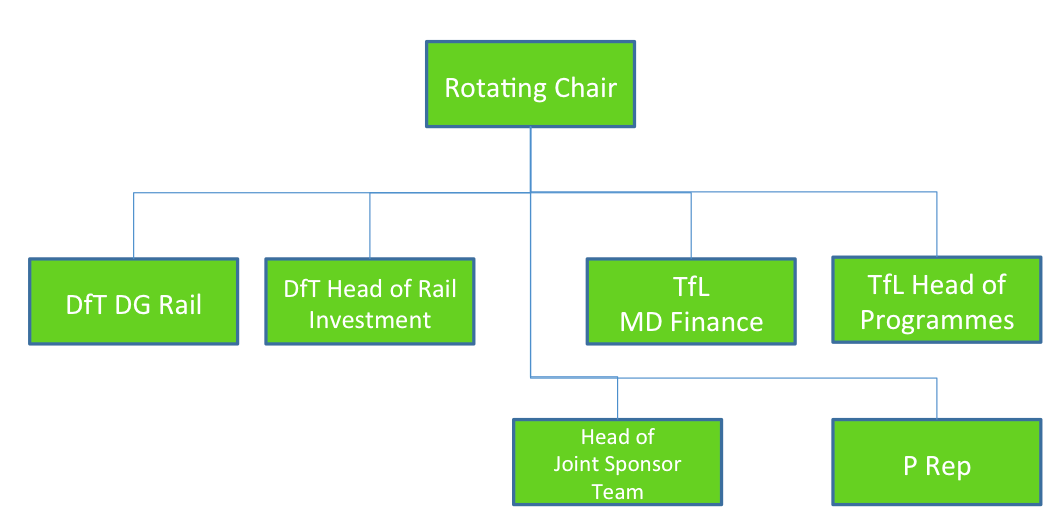 Rotating Chair

DfT DG Rail

DfT Head of Rail Investment

TfL MD Finance

TfL Head of Programmes

Head of Joint Sponsor Team

P Rep